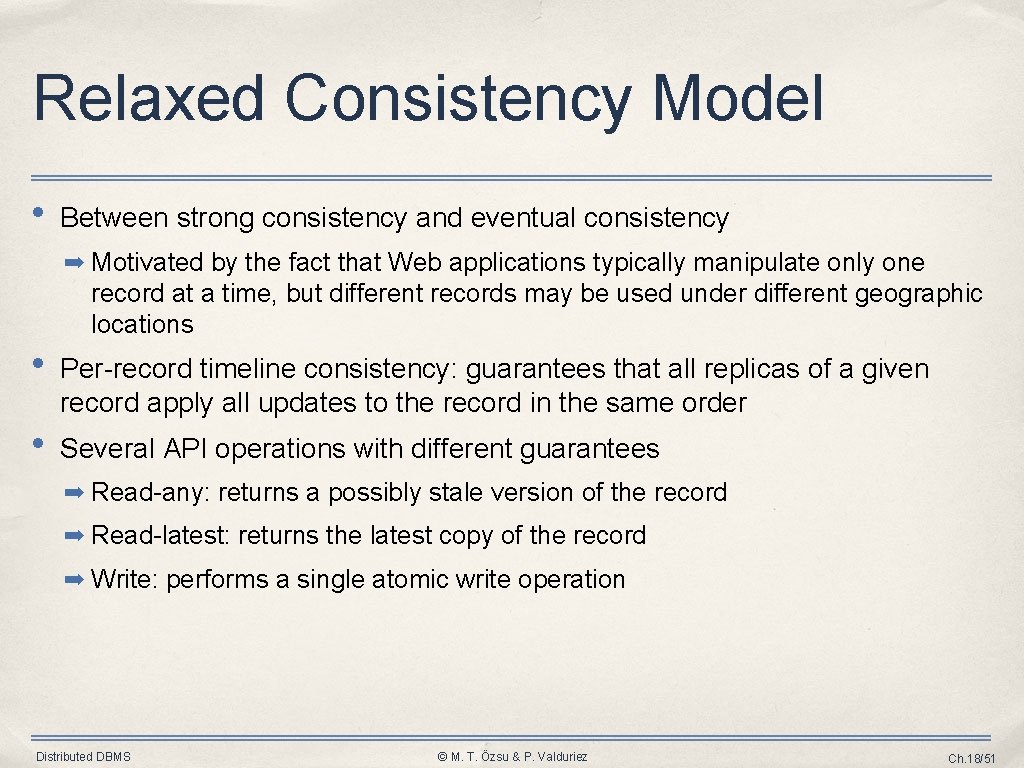 Relaxed Consistency Model

• Between strong consistency and eventual consistency

➡ Motivated by the fact that Web applications typically manipulate only one record at a time, but different records may be used under different geographic locations

• Per-record timeline consistency: guarantees that all replicas of a given record apply all updates to the record in the same order

• Several API operations with different guarantees

➡ Read-any: returns a possibly stale version of the record

➡ Read-latest: returns the latest copy of the record

➡ Write: performs a single atomic write operation

Distributed DBMS

© M. T. Özsu & P. Valduriez

Ch.18/51